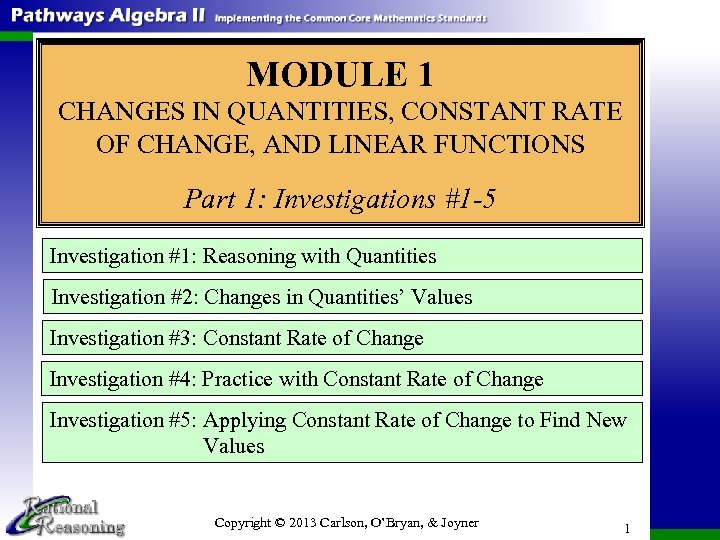 Pathways Algebra II Implementing the Common Core Mathematics Standards

MODULE 1
CHANGES IN QUANTITIES, CONSTANT RATE OF CHANGE, AND LINEAR FUNCTIONS

Part 1: Investigations #1-5

Investigation #1: Reasoning with Quantities

Investigation #2: Changes in Quantities' Values

Investigation #3: Constant Rate of Change

Investigation #4: Practice with Constant Rate of Change

Investigation #5: Applying Constant Rate of Change to Find New Values

Rational Reasoning

Copyright © 2013 Carlson, O'Bryan, & Joyner

1